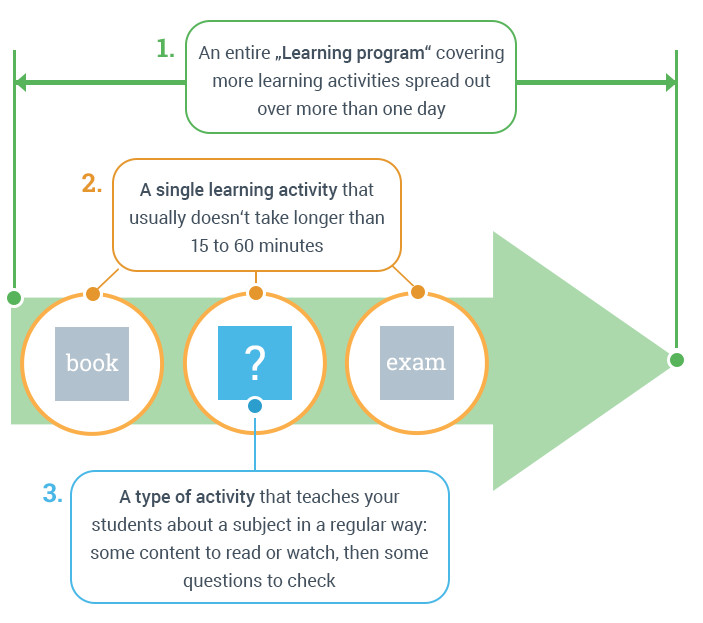 1. An entire „Learning program“ covering more learning activities spread out over more than one day

2. A single learning activity that usually doesn‘t take longer than 15 to 60 minutes

book

?

exam

3. A type of activity that teaches your students about a subject in a regular way: some content to read or watch, then some questions to check